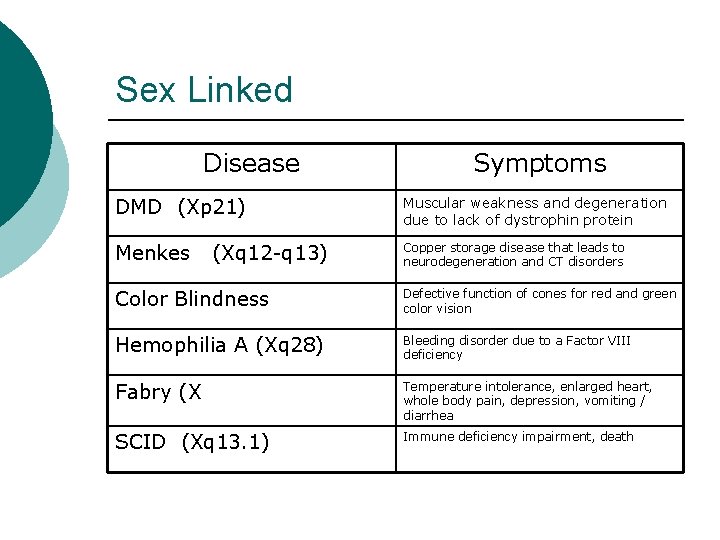 Sex Linked

| Disease | Symptoms |
|---|---|
| DMD (Xp21) | Muscular weakness and degeneration due to lack of dystrophin protein |
| Menkes (Xq12-q13) | Copper storage disease that leads to neurodegeneration and CT disorders |
| Color Blindness | Defective function of cones for red and green color vision |
| Hemophilia A (Xq28) | Bleeding disorder due to a Factor VIII deficiency |
| Fabry (X | Temperature intolerance, enlarged heart, whole body pain, depression, vomiting / diarrhea |
| SCID (Xq13.1) | Immune deficiency impairment, death |